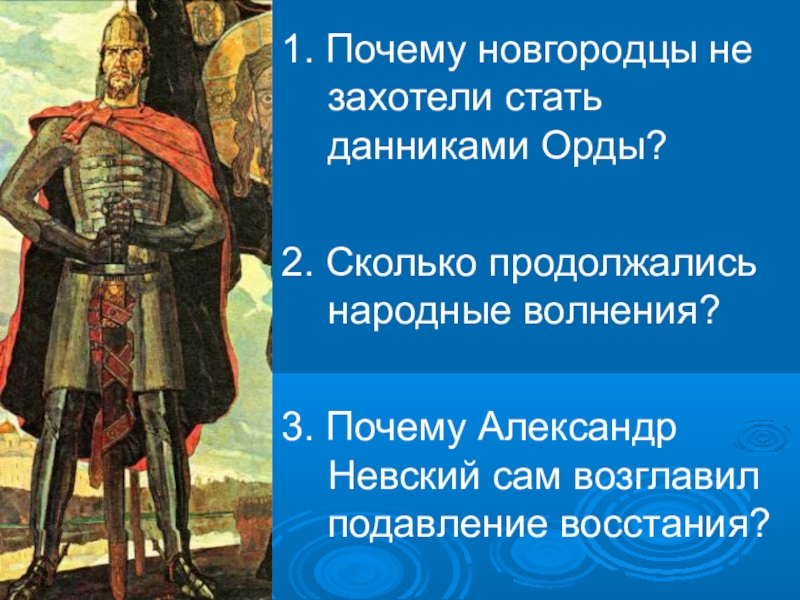 1. Почему новгородцы не захотели стать данниками Орды?

2. Сколько продолжались народные волнения?

3. Почему Александр Невский сам возглавил подавление восстания?